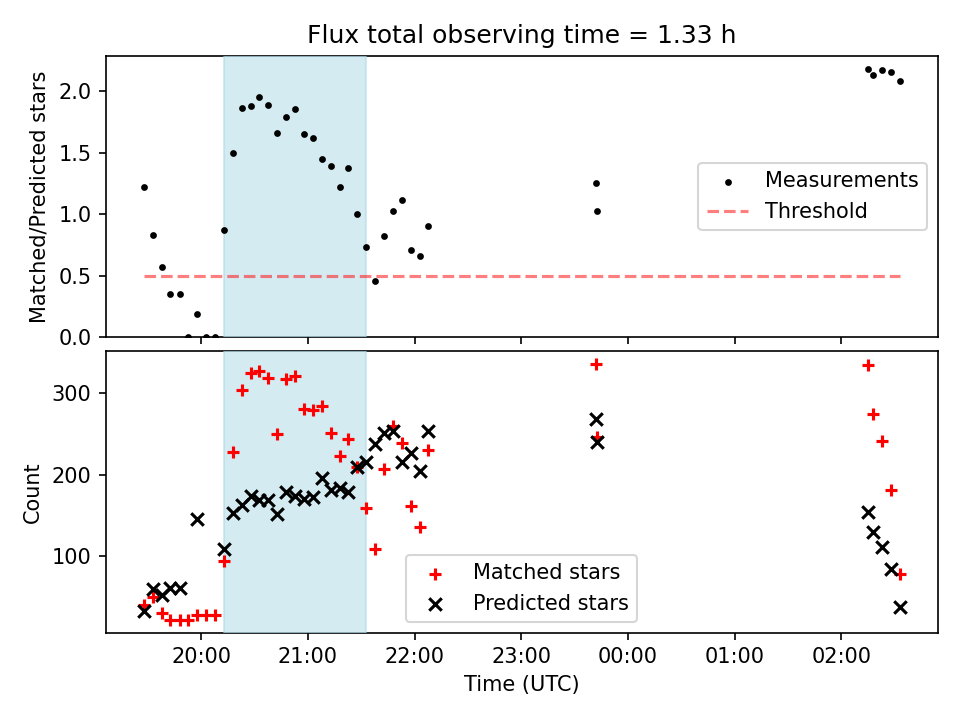 Flux total observing time = 1.33 h

Matched/Predicted stars

2.0
1.5
1.0
0.5
0.0

Measurements
Threshold

Count

300
200
100

Matched stars
Predicted stars

20:00
21:00
22:00
23:00
00:00
01:00
02:00

Time (UTC)